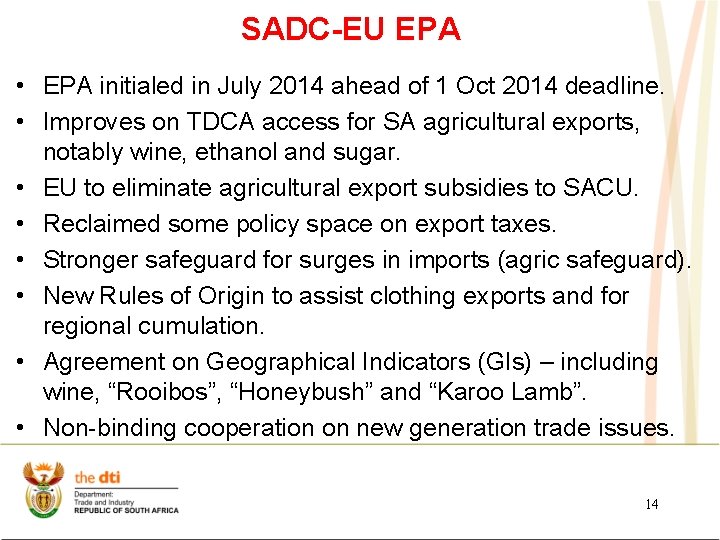 SADC-EU EPA

• EPA initialed in July 2014 ahead of 1 Oct 2014 deadline.
• Improves on TDCA access for SA agricultural exports, notably wine, ethanol and sugar.
• EU to eliminate agricultural export subsidies to SACU.
• Reclaimed some policy space on export taxes.
• Stronger safeguard for surges in imports (agric safeguard).
• New Rules of Origin to assist clothing exports and for regional cumulation.
• Agreement on Geographical Indicators (GIs) – including wine, “Rooibos”, “Honeybush” and “Karoo Lamb”.
• Non-binding cooperation on new generation trade issues.

the dti
Department:
Trade and Industry
REPUBLIC OF SOUTH AFRICA

14